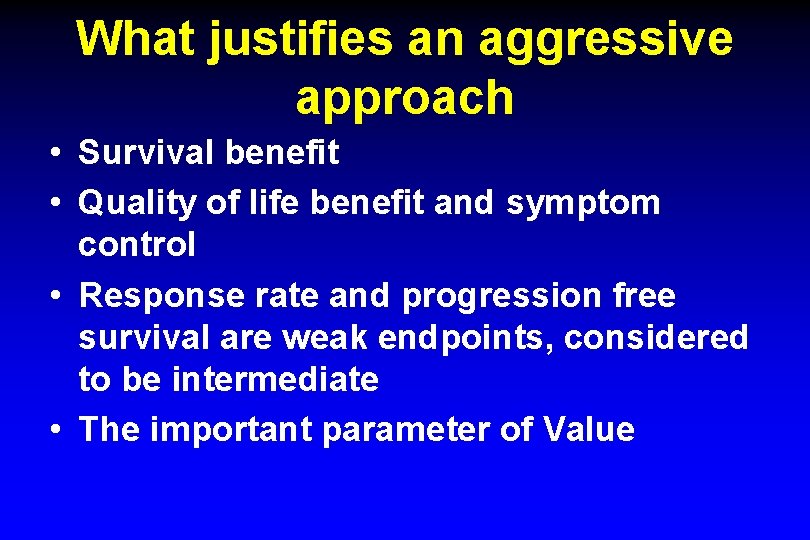 What justifies an aggressive approach

• Survival benefit
• Quality of life benefit and symptom control
• Response rate and progression free survival are weak endpoints, considered to be intermediate
• The important parameter of Value